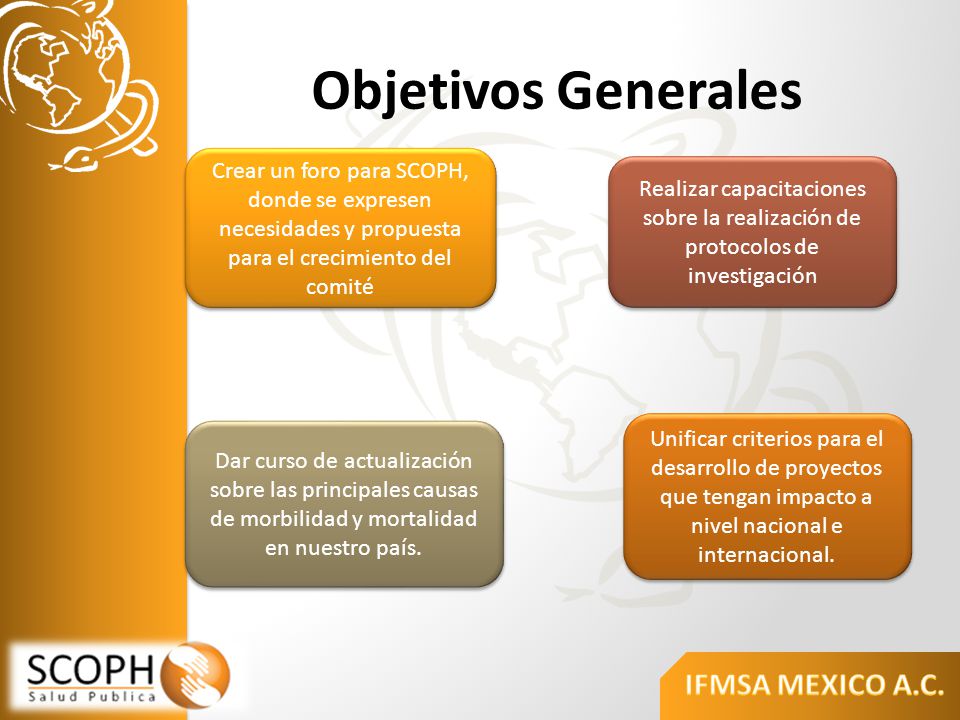 Objetivos Generales

Crear un foro para SCOPH, donde se expresen necesidades y propuesta para el crecimiento del comité

Realizar capacitaciones sobre la realización de protocolos de investigación

Dar curso de actualización sobre las principales causas de morbilidad y mortalidad en nuestro país.

Unificar criterios para el desarrollo de proyectos que tengan impacto a nivel nacional e internacional.

SCOPH
Salud Publica

IFMSA MEXICO A.C.